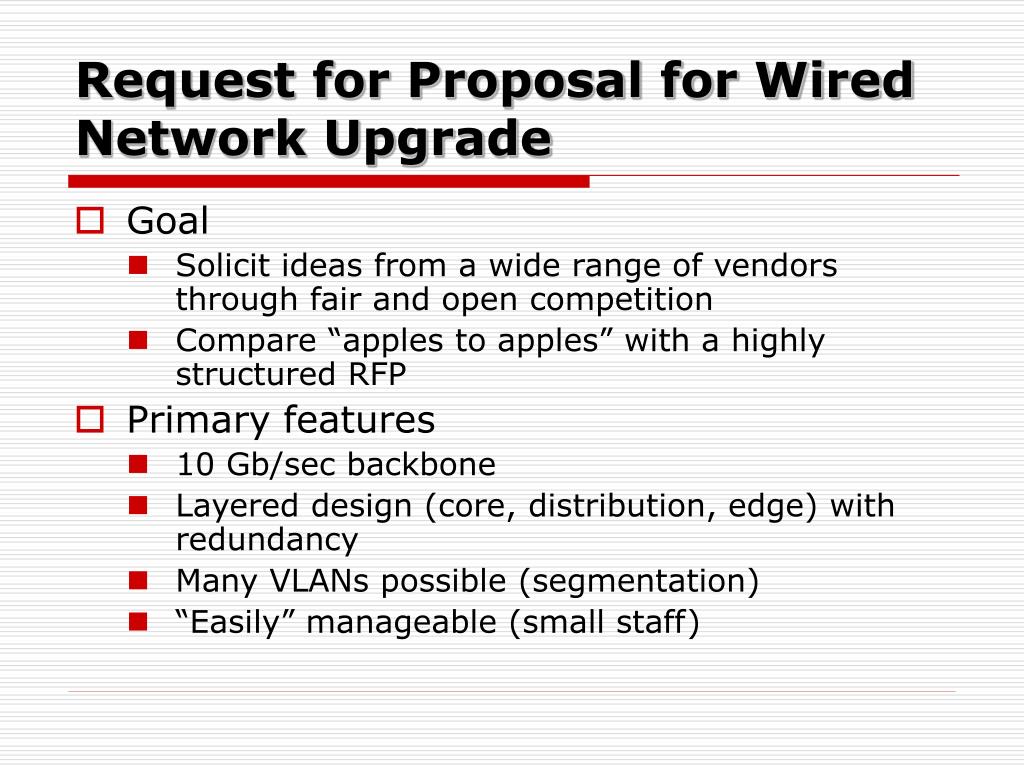 Request for Proposal for Wired Network Upgrade

Goal

Solicit ideas from a wide range of vendors through fair and open competition

Compare “apples to apples” with a highly structured RFP

Primary features

10 Gb/sec backbone

Layered design (core, distribution, edge) with redundancy

Many VLANs possible (segmentation)

“Easily” manageable (small staff)